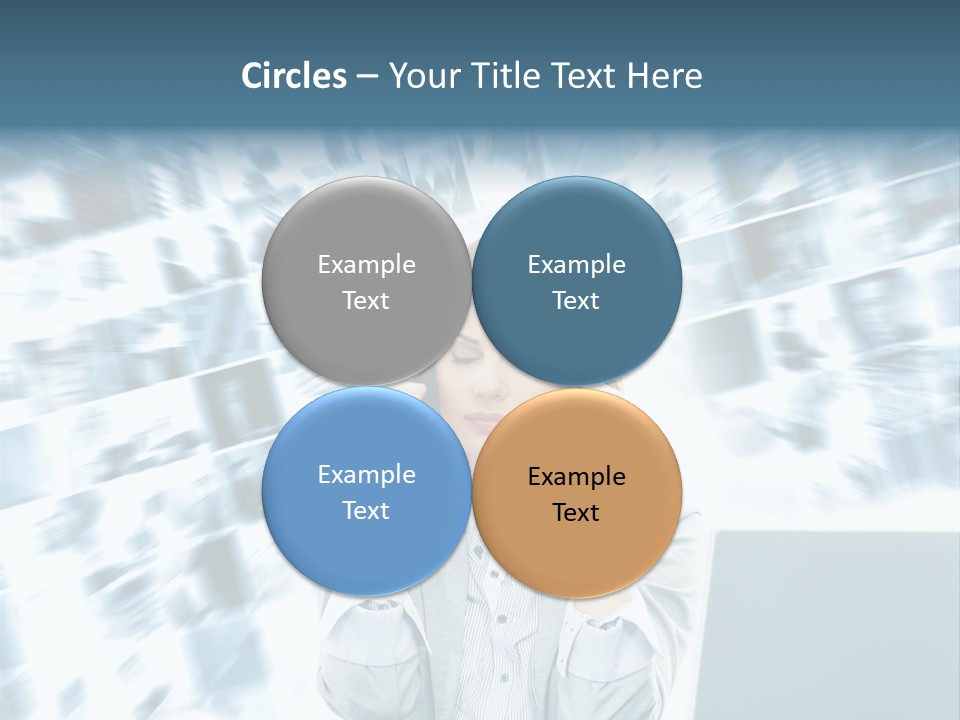 Circles – Your Title Text Here

Example Text

Example Text

Example Text

Example Text